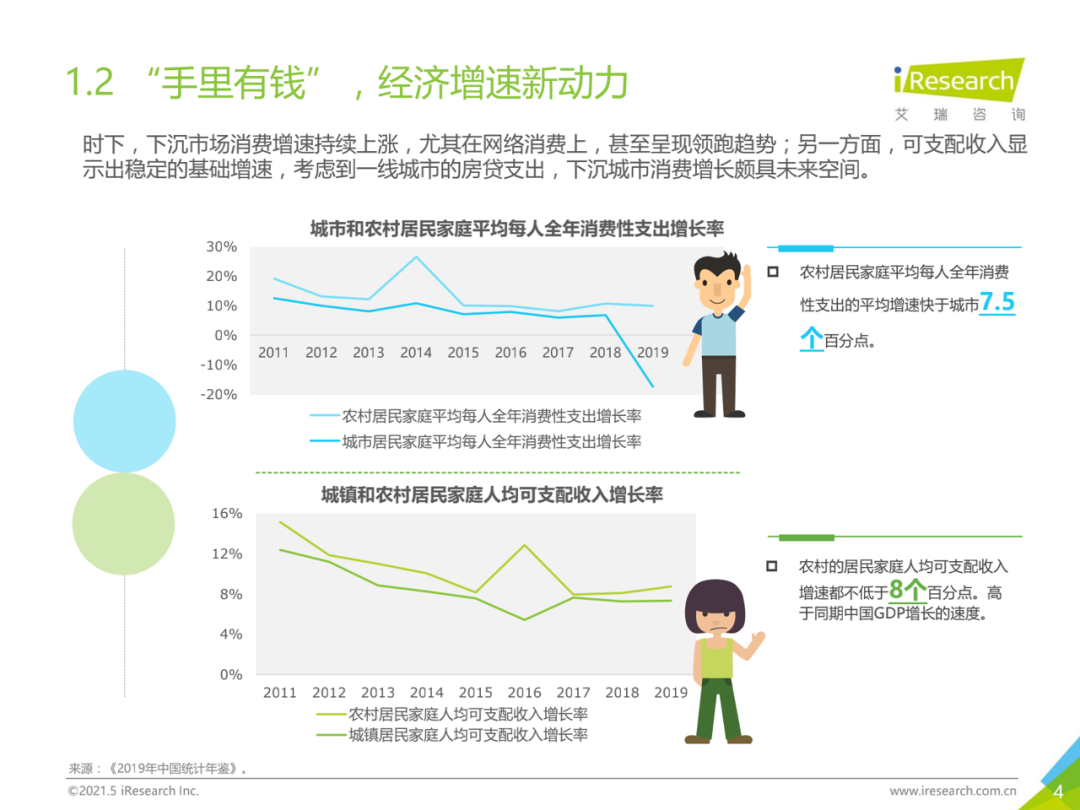 1.2 “手里有钱”，经济增速新动力

iResearch
艾 瑞 咨 询

时下，下沉市场消费增速持续上涨，尤其在网络消费上，甚至呈现领跑趋势；另一方面，可支配收入显示出稳定的基础增速，考虑到一线城市的房贷支出，下沉城市消费增长颇具未来空间。

城市和农村居民家庭平均每人全年消费性支出增长率

30%
20%
10%
0%
-10%
-20%
2011 2012 2013 2014 2015 2016 2017 2018 2019

农村居民家庭平均每人全年消费性支出增长率
城市居民家庭平均每人全年消费性支出增长率

农村居民家庭平均每人全年消费性支出的平均增速快于城市7.5个百分点。

城镇和农村居民家庭人均可支配收入增长率

16%
12%
8%
4%
0%
2011 2012 2013 2014 2015 2016 2017 2018 2019

农村居民家庭人均可支配收入增长率
城镇居民家庭人均可支配收入增长率

农村的居民家庭人均可支配收入增速都不低于8个百分点。高于同期中国GDP增长的速度。

来源：《2019年中国统计年鉴》。
©2021.5 iResearch Inc.
www.iresearch.com.cn
4